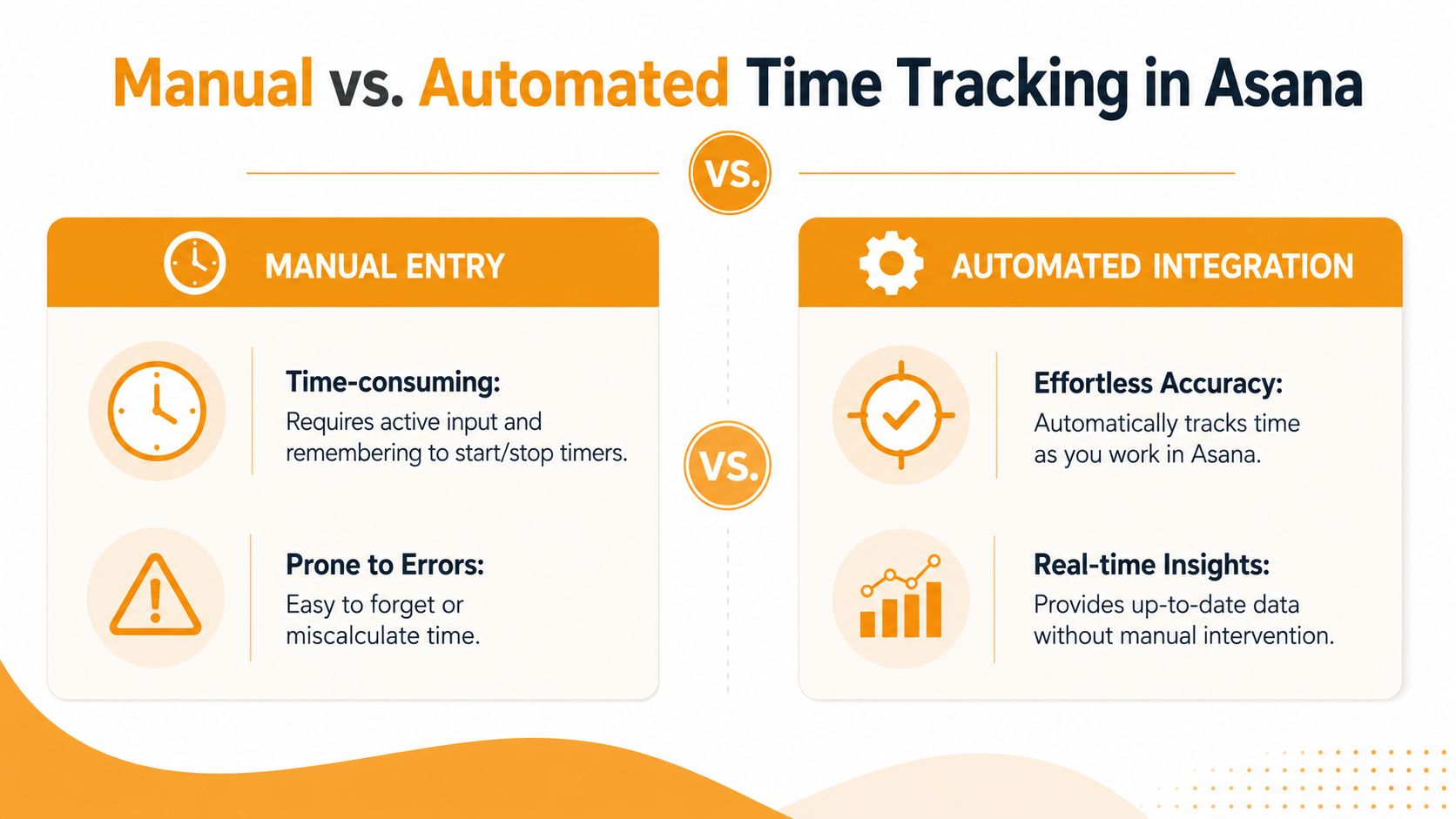 Manual vs. Automated Time Tracking in Asana

VS.

MANUAL ENTRY

Time-consuming:
Requires active input and remembering to start/stop timers.

Prone to Errors:
Easy to forget or miscalculate time.

VS.

AUTOMATED INTEGRATION

Effortless Accuracy:
Automatically tracks time as you work in Asana.

Real-time Insights:
Provides up-to-date data without manual intervention.